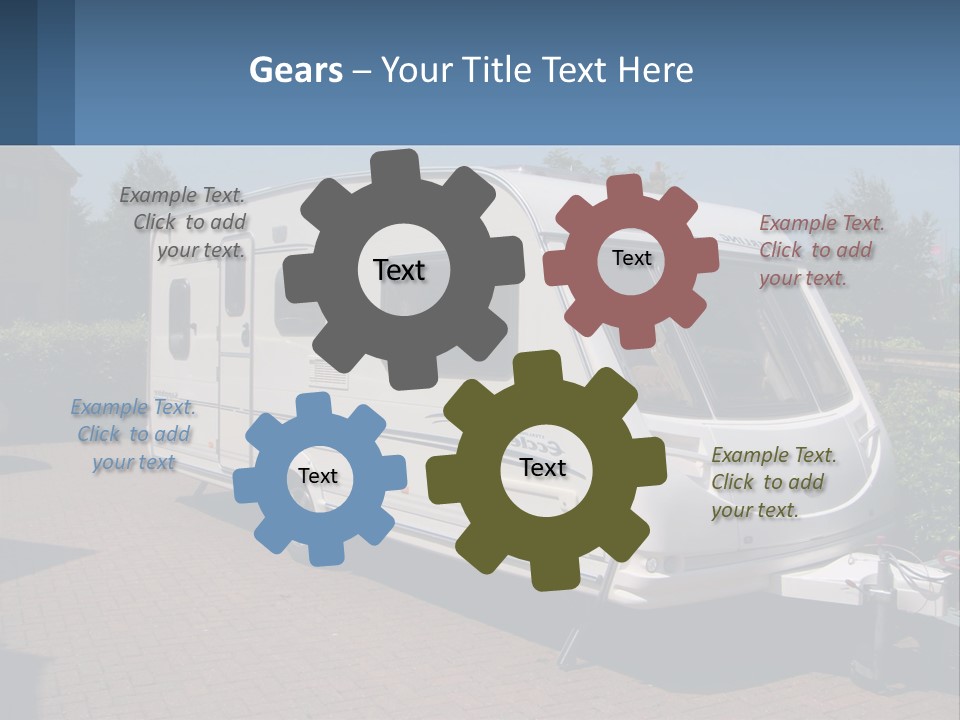 Gears – Your Title Text Here

Example Text. Click to add your text.

Text

Text

Example Text. Click to add your text.

Example Text. Click to add your text

Text

Text

Example Text. Click to add your text.